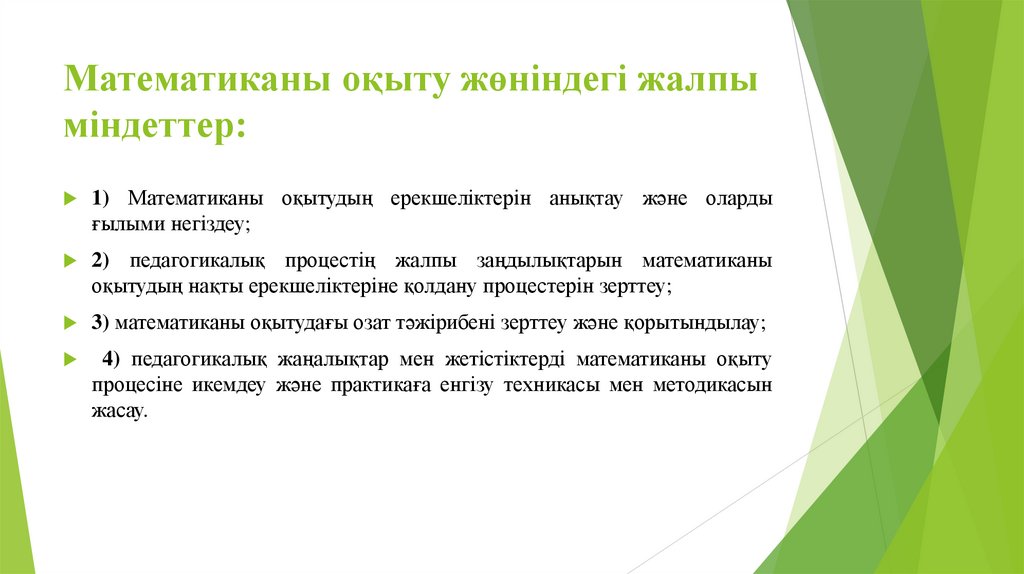 Математиканы оқыту жөніндегі жалпы міндеттер:

1) Математиканы оқытудың ерекшеліктерін анықтау және оларды ғылыми негіздеу;

2) педагогикалық процестің жалпы заңдылықтарын математиканы оқытудың нақты ерекшеліктеріне қолдану процестерін зерттеу;

3) математиканы оқытудағы озат тәжірибені зерттеу және қорытындылау;

4) педагогикалық жаңалықтар мен жетістіктерді математиканы оқыту процесіне икемдеу және практикаға енгізу техникасы мен методикасын жасау.